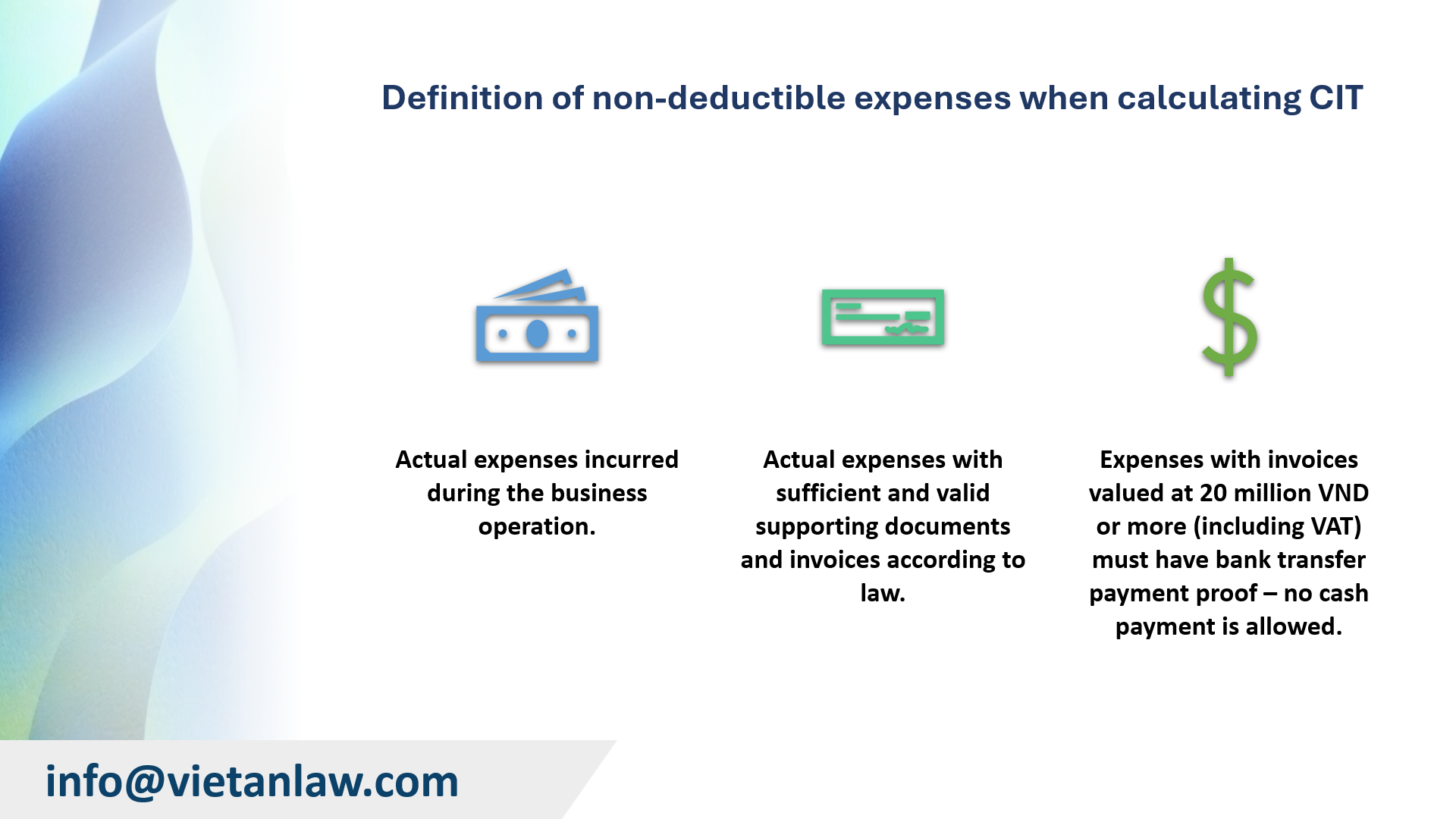 Definition of non-deductible expenses when calculating CIT

Actual expenses incurred during the business operation.

Actual expenses with sufficient and valid supporting documents and invoices according to law.

Expenses with invoices valued at 20 million VND or more (including VAT) must have bank transfer payment proof – no cash payment is allowed.

info@vietanlaw.com